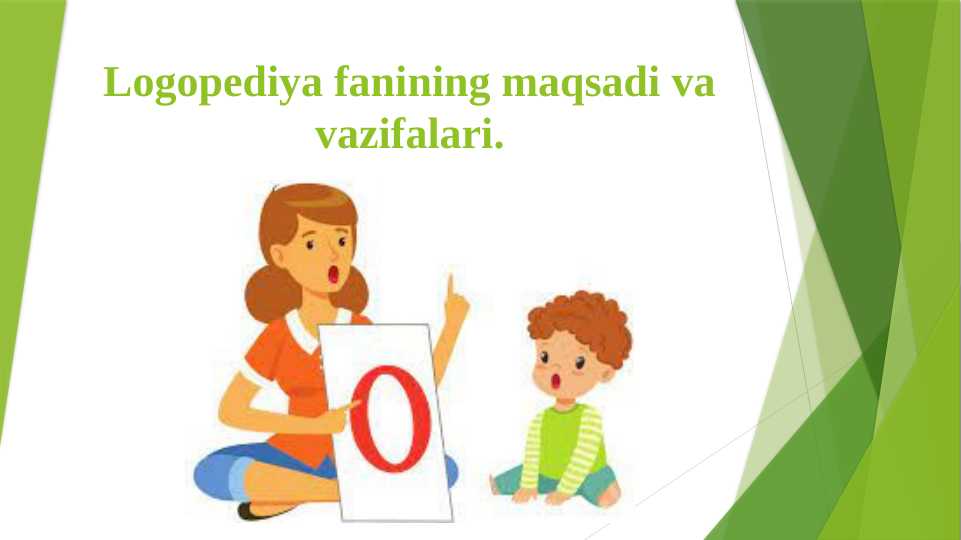 Logopediya fanining maqsadi va vazifalari.

O